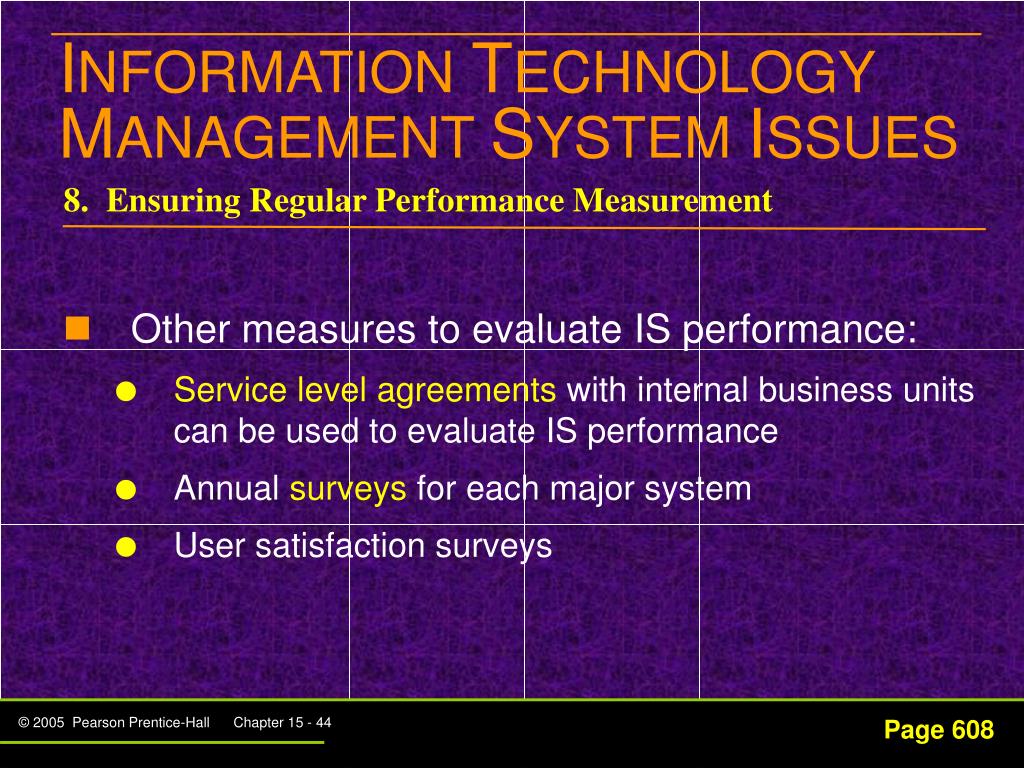 INFORMATION TECHNOLOGY MANAGEMENT SYSTEM ISSUES

8. Ensuring Regular Performance Measurement

Other measures to evaluate IS performance:

Service level agreements with internal business units can be used to evaluate IS performance

Annual surveys for each major system

User satisfaction surveys

© 2005 Pearson Prentice-Hall Chapter 15 - 44

Page 608